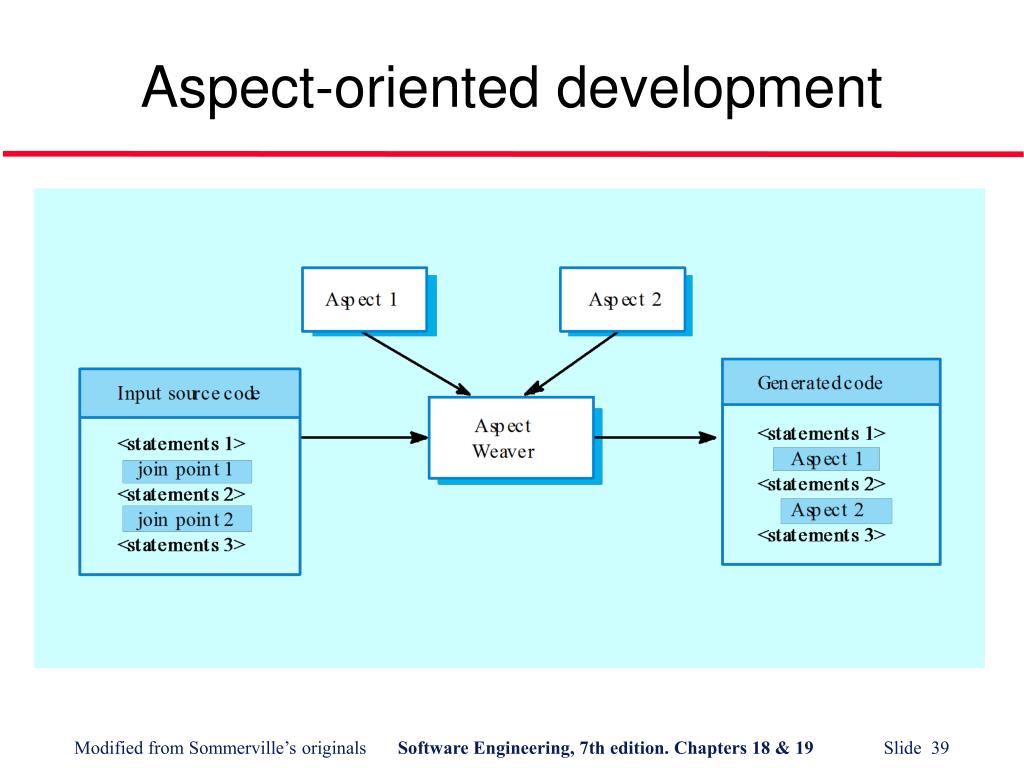 Aspect-oriented development

Aspect 1

Aspect 2

Input source code

<statements 1>
join point 1
<statements 2>
join point 2
<statements 3>

Aspect Weaver

Generated code

<statements 1>
Aspect 1
<statements 2>
Aspect 2
<statements 3>

Modified from Sommerville's originals Software Engineering, 7th edition. Chapters 18 & 19 Slide 39